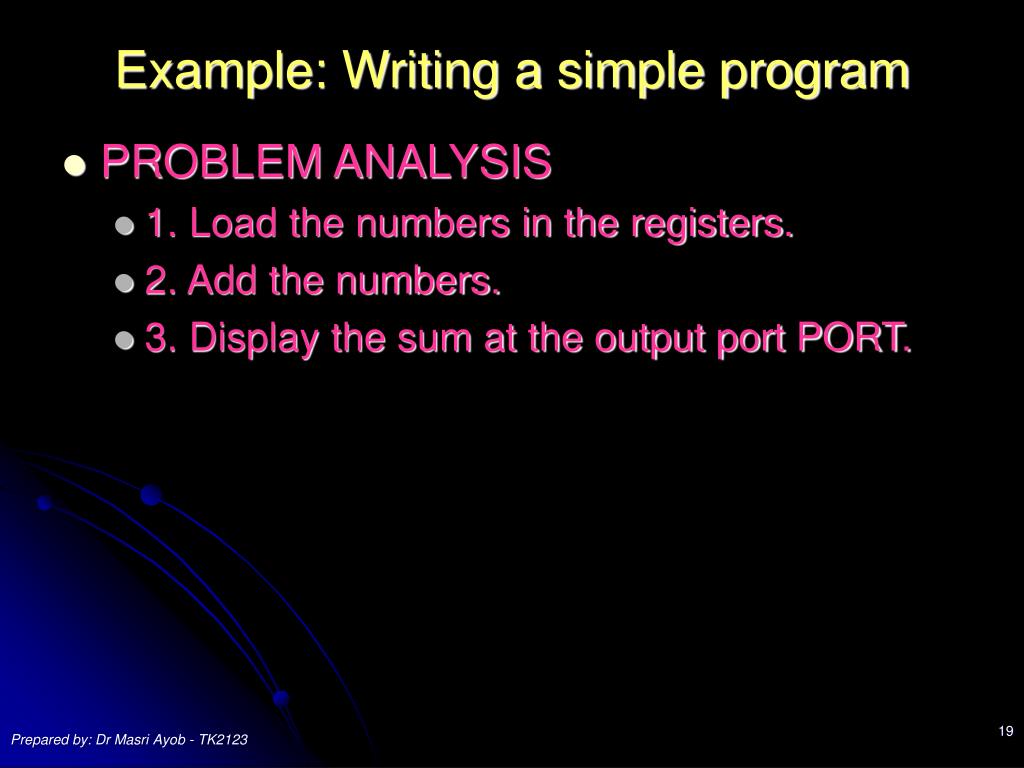 Example: Writing a simple program

PROBLEM ANALYSIS

1. Load the numbers in the registers.

2. Add the numbers.

3. Display the sum at the output port PORT.

Prepared by: Dr Masri Ayob - TK2123

19